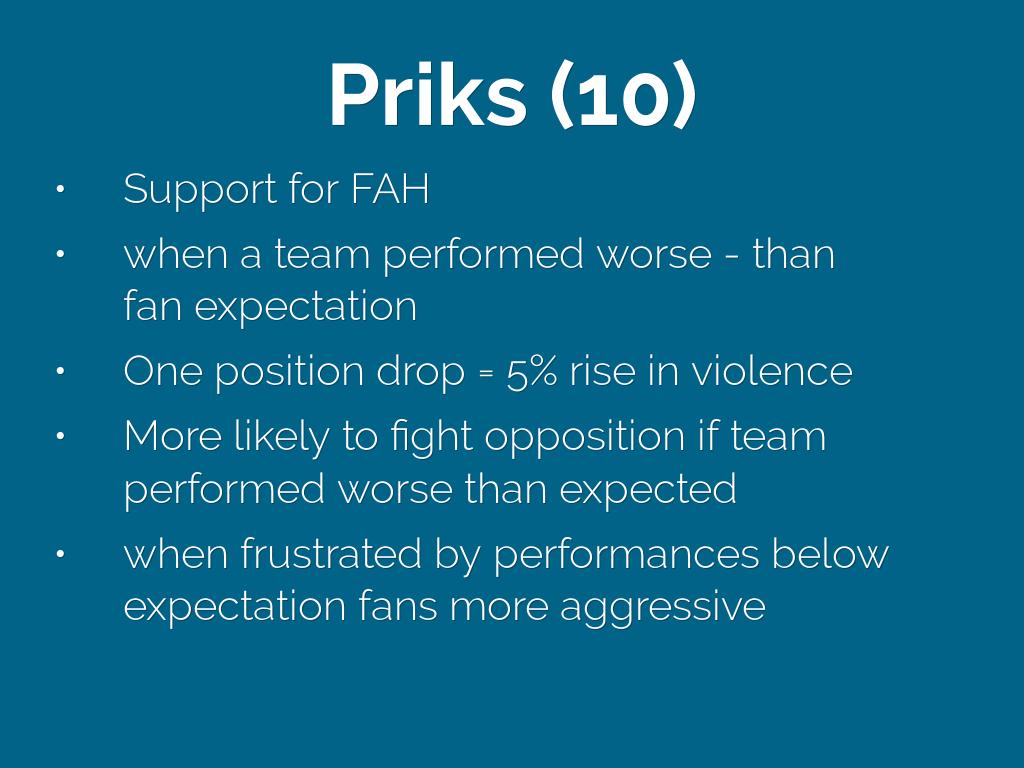 Priks (10)

• Support for FAH

• when a team performed worse - than fan expectation

• One position drop = 5% rise in violence

• More likely to fight opposition if team performed worse than expected

• when frustrated by performances below expectation fans more aggressive